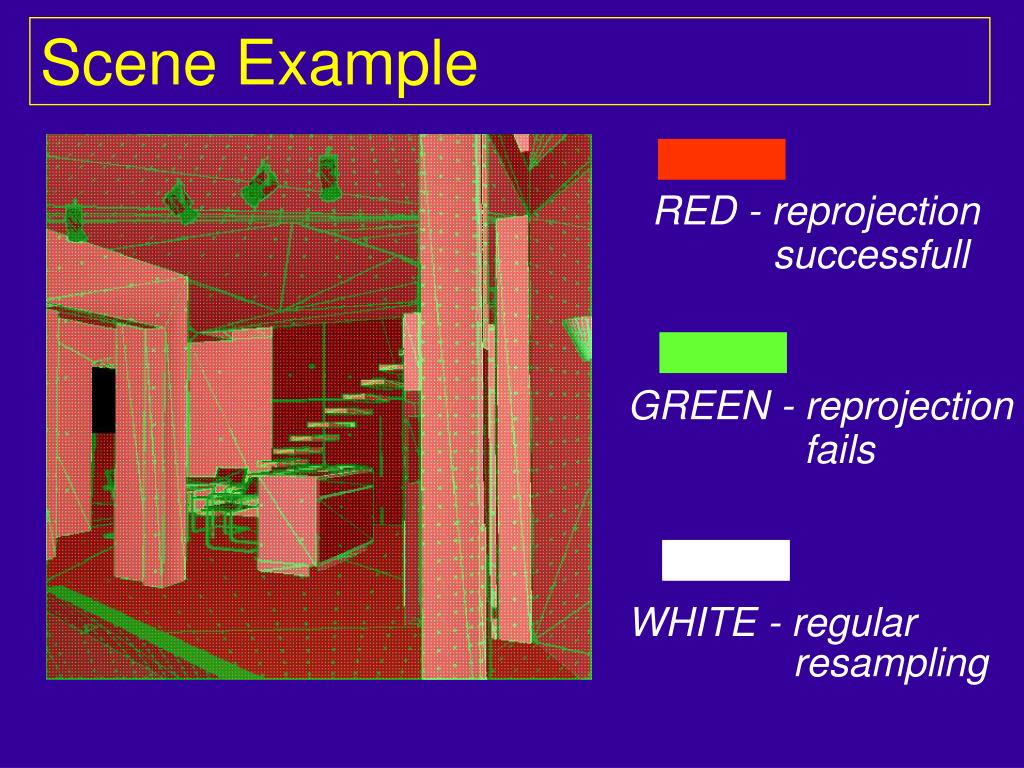 Scene Example

RED - reprojection successfull

GREEN - reprojection fails

WHITE - regular resampling